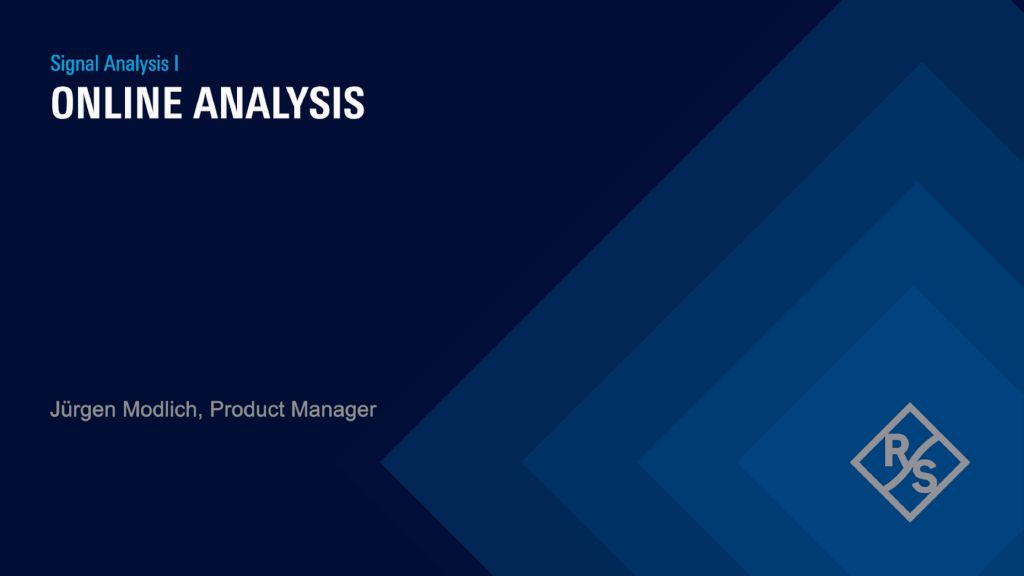 Signal Analysis I

ONLINE ANALYSIS

Jürgen Modlich, Product Manager

R S